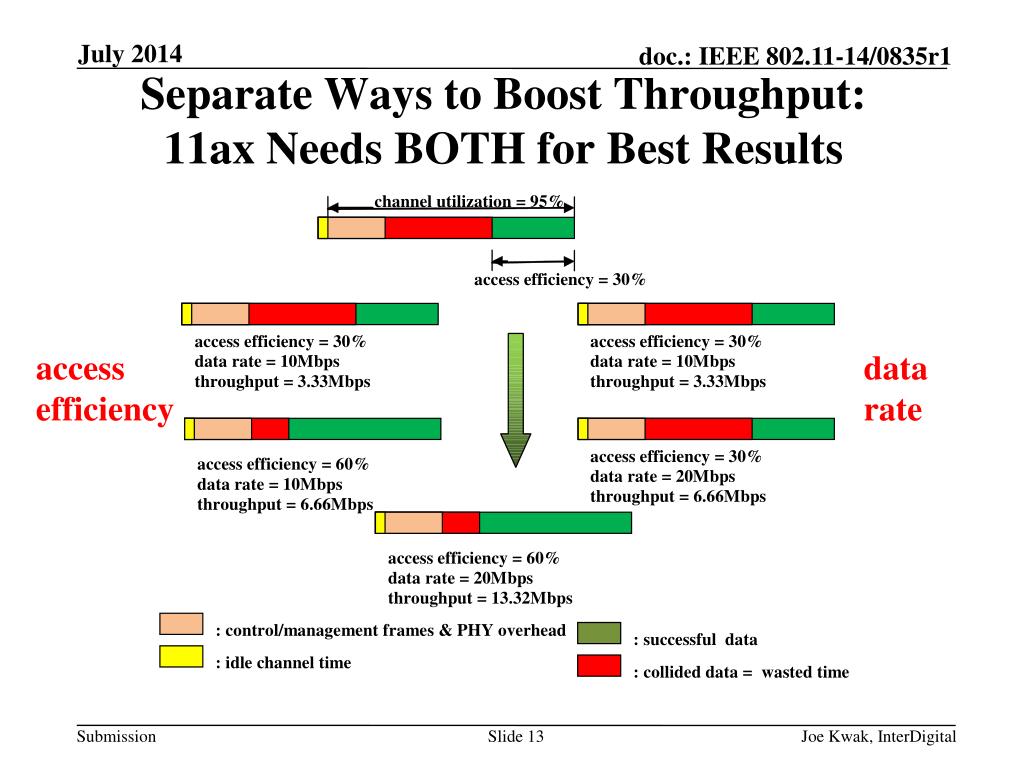 July 2014

doc.: IEEE 802.11-14/0835r1

Separate Ways to Boost Throughput: 11ax Needs BOTH for Best Results

channel utilization = 95%

access efficiency = 30%

access efficiency

access efficiency = 30%
data rate = 10Mbps
throughput = 3.33Mbps

access efficiency = 60%
data rate = 10Mbps
throughput = 6.66Mbps

data rate

access efficiency = 30%
data rate = 10Mbps
throughput = 3.33Mbps

access efficiency = 30%
data rate = 20Mbps
throughput = 6.66Mbps

access efficiency = 60%
data rate = 20Mbps
throughput = 13.32Mbps

: control/management frames & PHY overhead

: idle channel time

: successful data

: collided data = wasted time

Submission

Slide 13

Joe Kwak, InterDigital